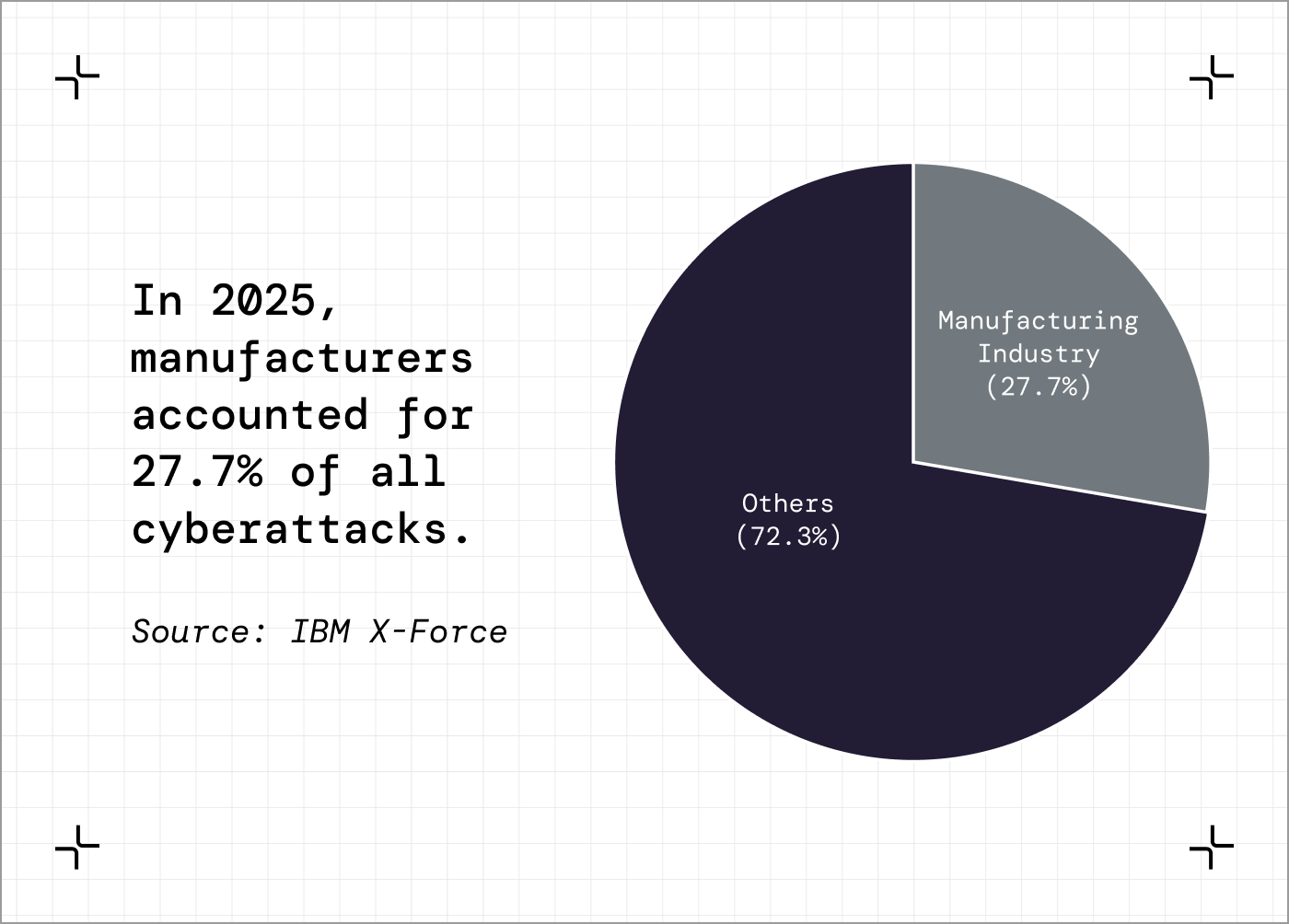 In 2025, manufacturers accounted for 27.7% of all cyberattacks.

Source: IBM X-Force

Manufacturing Industry (27.7%)

Others (72.3%)